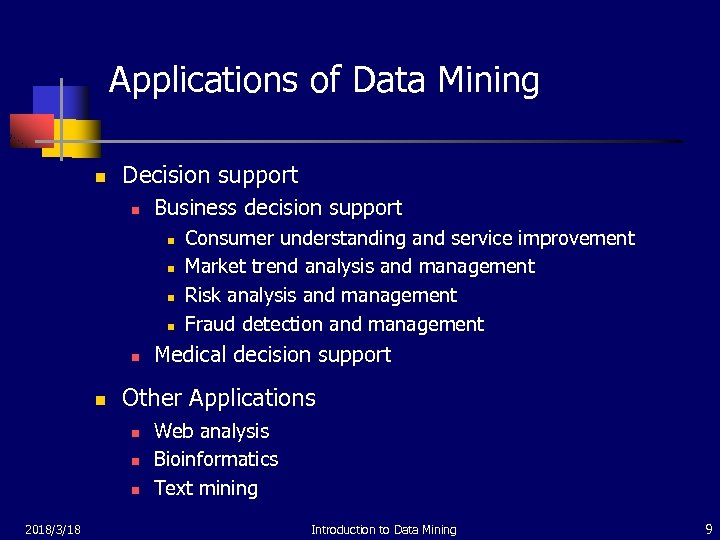 Applications of Data Mining

- Decision support
  - Business decision support
    - Consumer understanding and service improvement
    - Market trend analysis and management
    - Risk analysis and management
    - Fraud detection and management
  - Medical decision support
- Other Applications
  - Web analysis
  - Bioinformatics
  - Text mining

2018/3/18 Introduction to Data Mining 9